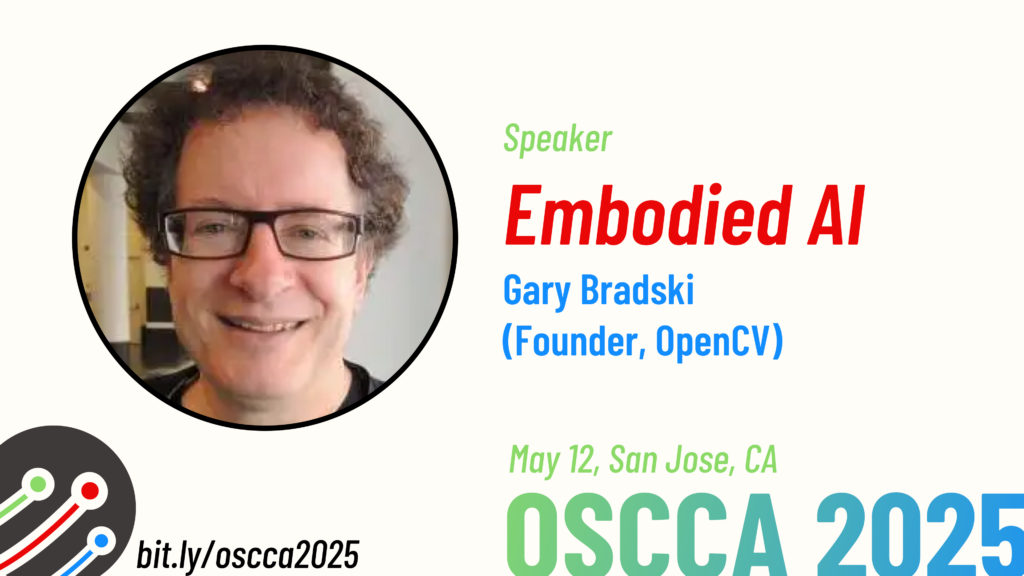 Speaker

Embodied AI

Gary Bradski
(Founder, OpenCV)

May 12, San Jose, CA

OSCCA 2025

bit.ly/oscca2025